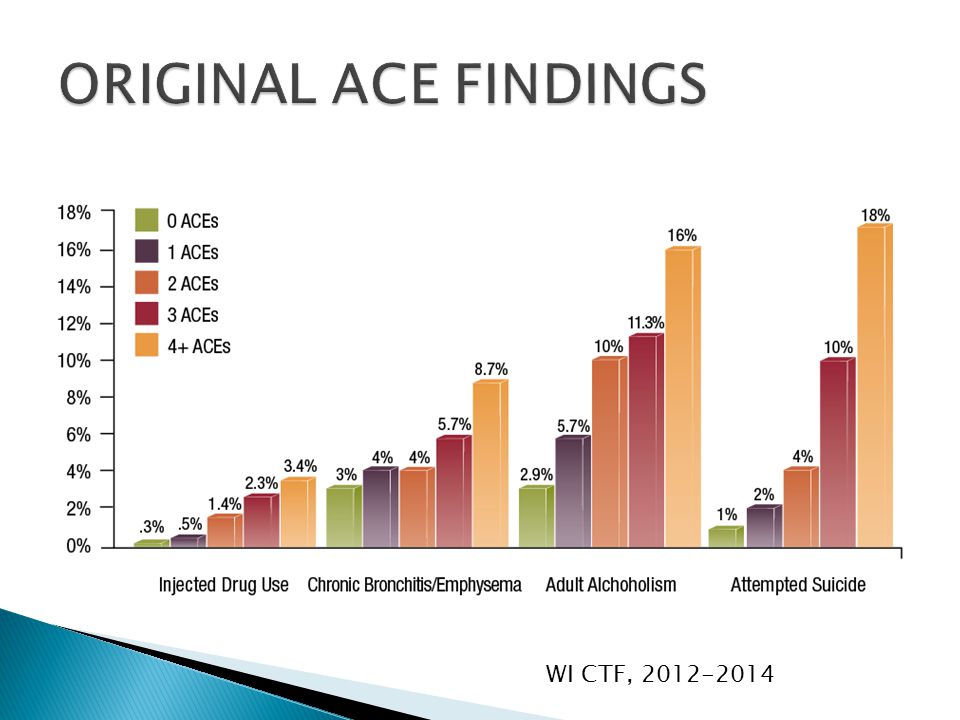 ORIGINAL ACE FINDINGS

18%
16%
14%
12%
10%
8%
6%
4%
2%
0%

0 ACEs
1 ACEs
2 ACEs
3 ACEs
4+ ACEs

.3% .5% 1.4% 2.3% 3.4%
3% 4% 4% 5.7% 8.7%
2.9% 5.7% 10% 11.3% 16%
1% 2% 4% 10% 18%

Injected Drug Use
Chronic Bronchitis/Emphysema
Adult Alchoholism
Attempted Suicide

WI CTF, 2012-2014